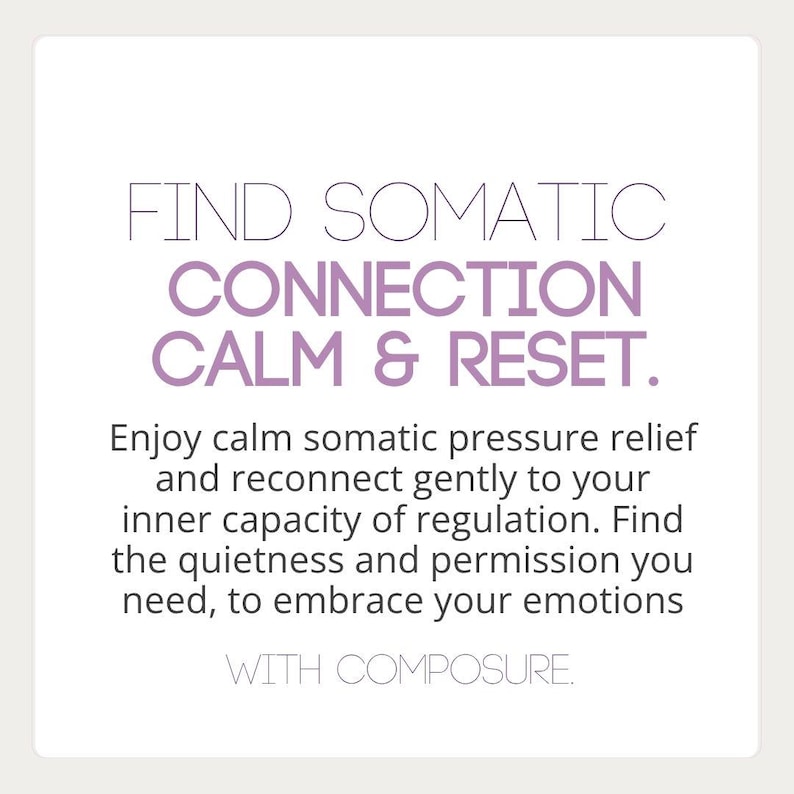 FIND SOMATIC
CONNECTION
CALM & RESET.

Enjoy calm somatic pressure relief and reconnect gently to your inner capacity of regulation. Find the quietness and permission you need, to embrace your emotions

WITH COMPOSURE.